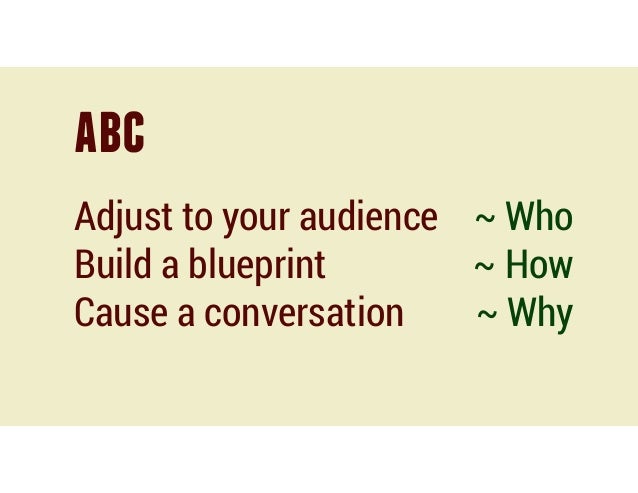 ABC

Adjust to your audience ~ Who
Build a blueprint ~ How
Cause a conversation ~ Why